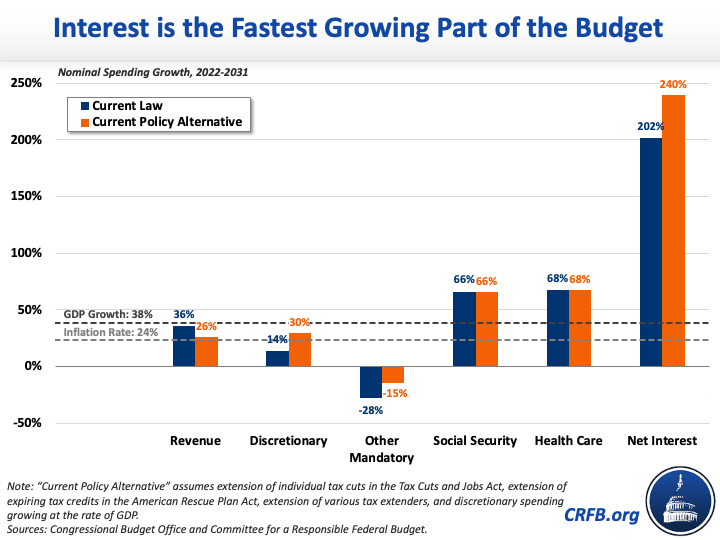 Interest is the Fastest Growing Part of the Budget

Nominal Spending Growth, 2022-2031

Current Law
Current Policy Alternative

250%
200%
150%
100%
50%
0%
-50%

GDP Growth: 38%
Inflation Rate: 24%

36% 26%
14% 30%
-28% -15%
66% 66%
68% 68%
202% 240%

Revenue
Discretionary
Other Mandatory
Social Security
Health Care
Net Interest

Note: "Current Policy Alternative" assumes extension of individual tax cuts in the Tax Cuts and Jobs Act, extension of expiring tax credits in the American Rescue Plan Act, extension of various tax extenders, and discretionary spending growing at the rate of GDP.
Sources: Congressional Budget Office and Committee for a Responsible Federal Budget.

CRFB.org